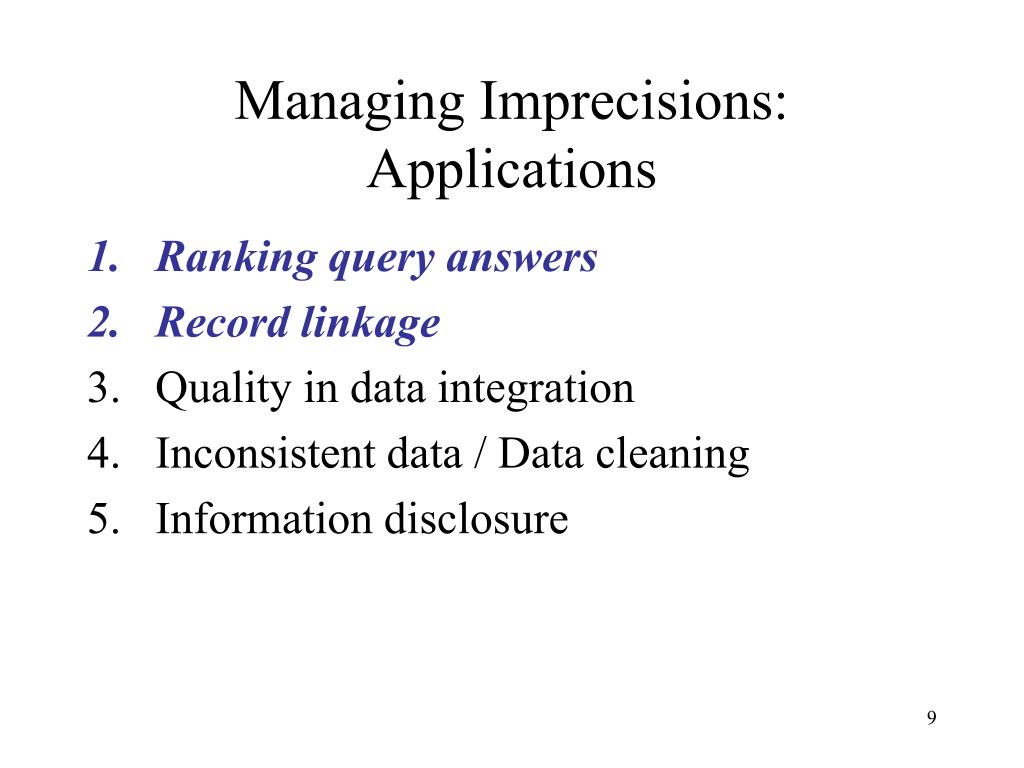 Managing Imprecisions: Applications

1. Ranking query answers
2. Record linkage
3. Quality in data integration
4. Inconsistent data / Data cleaning
5. Information disclosure

9